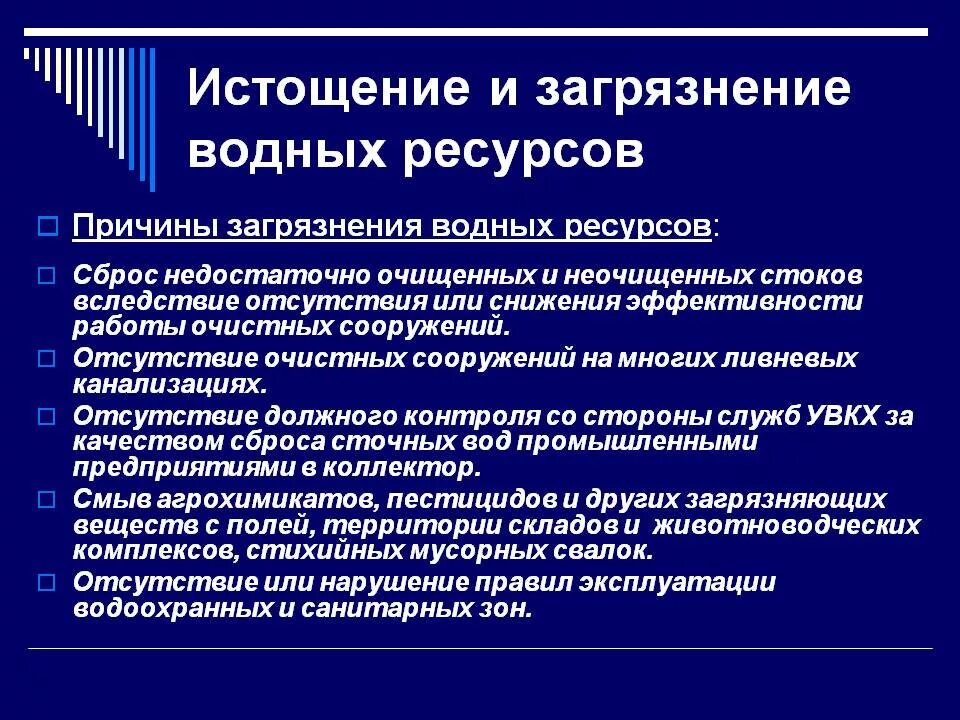 Истощение и загрязнение водных ресурсов

Причины загрязнения водных ресурсов:

Сброс недостаточно очищенных и неочищенных стоков вследствие отсутствия или снижения эффективности работы очистных сооружений.

Отсутствие очистных сооружений на многих ливневых канализациях.

Отсутствие должного контроля со стороны служб УВКХ за качеством сброса сточных вод промышленными предприятиями в коллектор.

Смыв агрохимикатов, пестицидов и других загрязняющих веществ с полей, территории складов и животноводческих комплексов, стихийных мусорных свалок.

Отсутствие или нарушение правил эксплуатации водоохранных и санитарных зон.